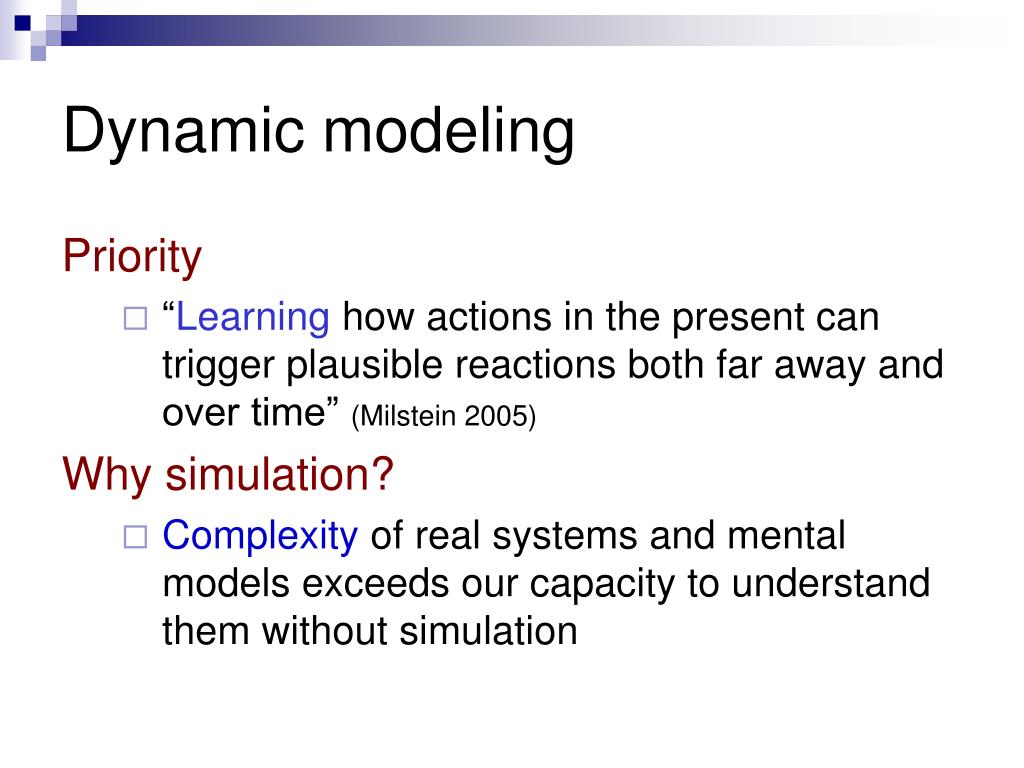 Dynamic modeling

Priority

“Learning how actions in the present can trigger plausible reactions both far away and over time” (Milstein 2005)

Why simulation?

Complexity of real systems and mental models exceeds our capacity to understand them without simulation